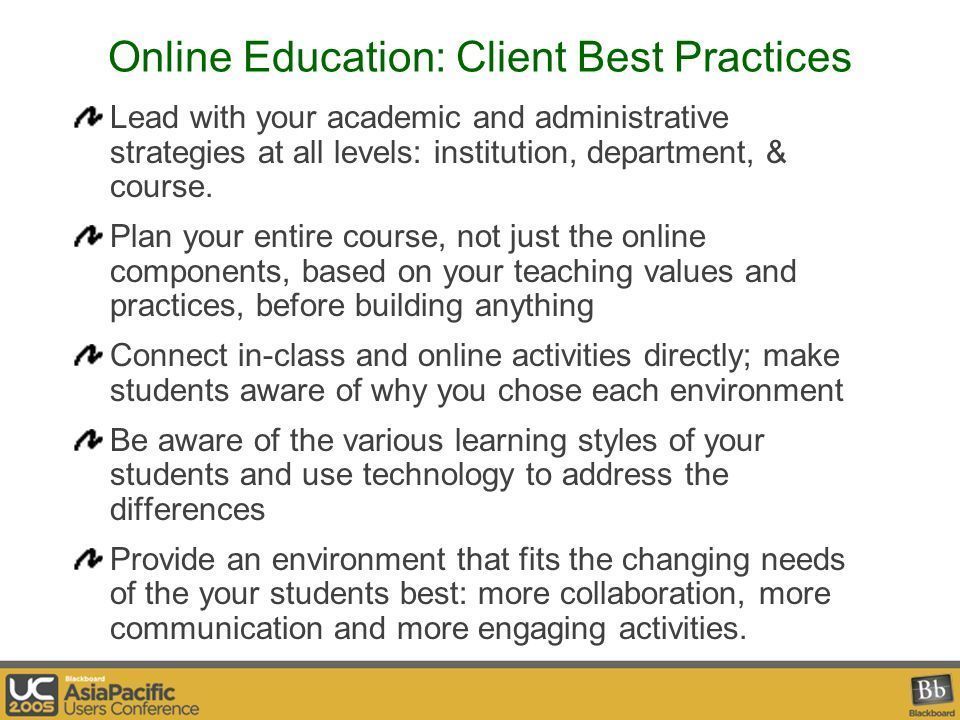 Online Education: Client Best Practices

Lead with your academic and administrative strategies at all levels: institution, department, & course.

Plan your entire course, not just the online components, based on your teaching values and practices, before building anything

Connect in-class and online activities directly; make students aware of why you chose each environment

Be aware of the various learning styles of your students and use technology to address the differences

Provide an environment that fits the changing needs of the your students best: more collaboration, more communication and more engaging activities.

UC 2005 Blackboard AsiaPacific Users Conference

Bb Blackboard